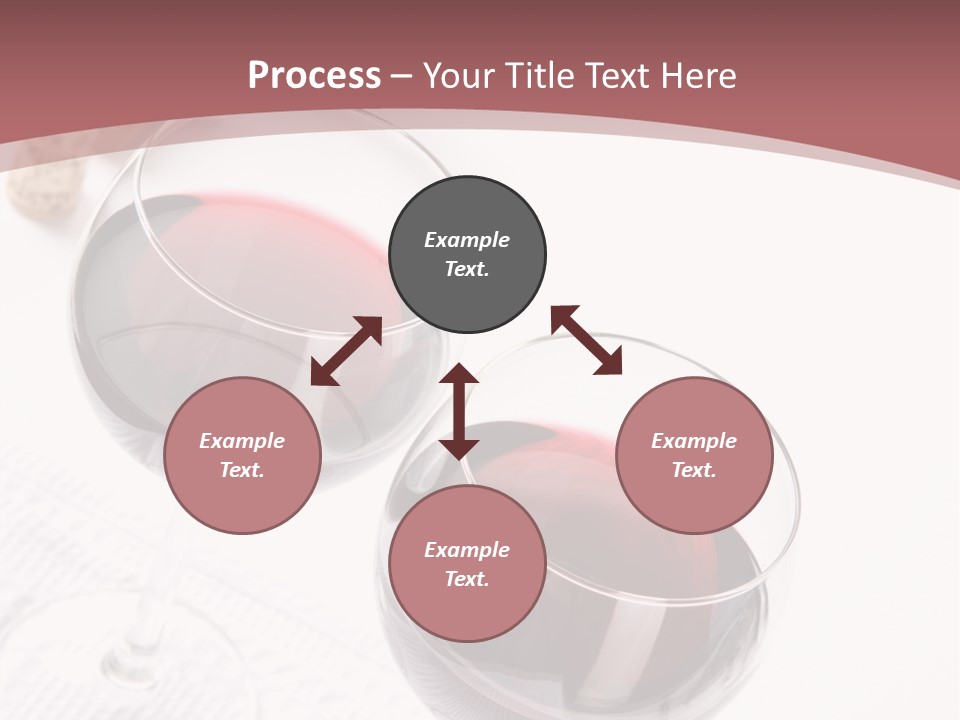 Process – Your Title Text Here

Example Text.

Example Text.

Example Text.

Example Text.